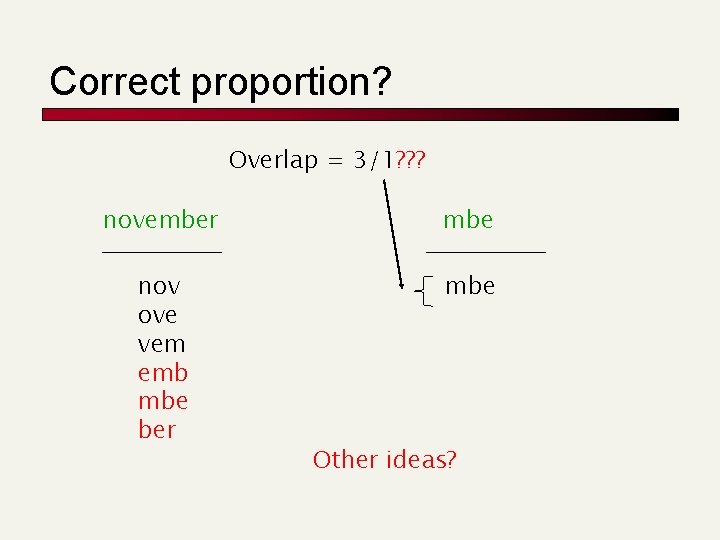 Correct proportion?

Overlap = 3/1???

november

nov
ove
vem
emb
mbe
ber

mbe

mbe

Other ideas?